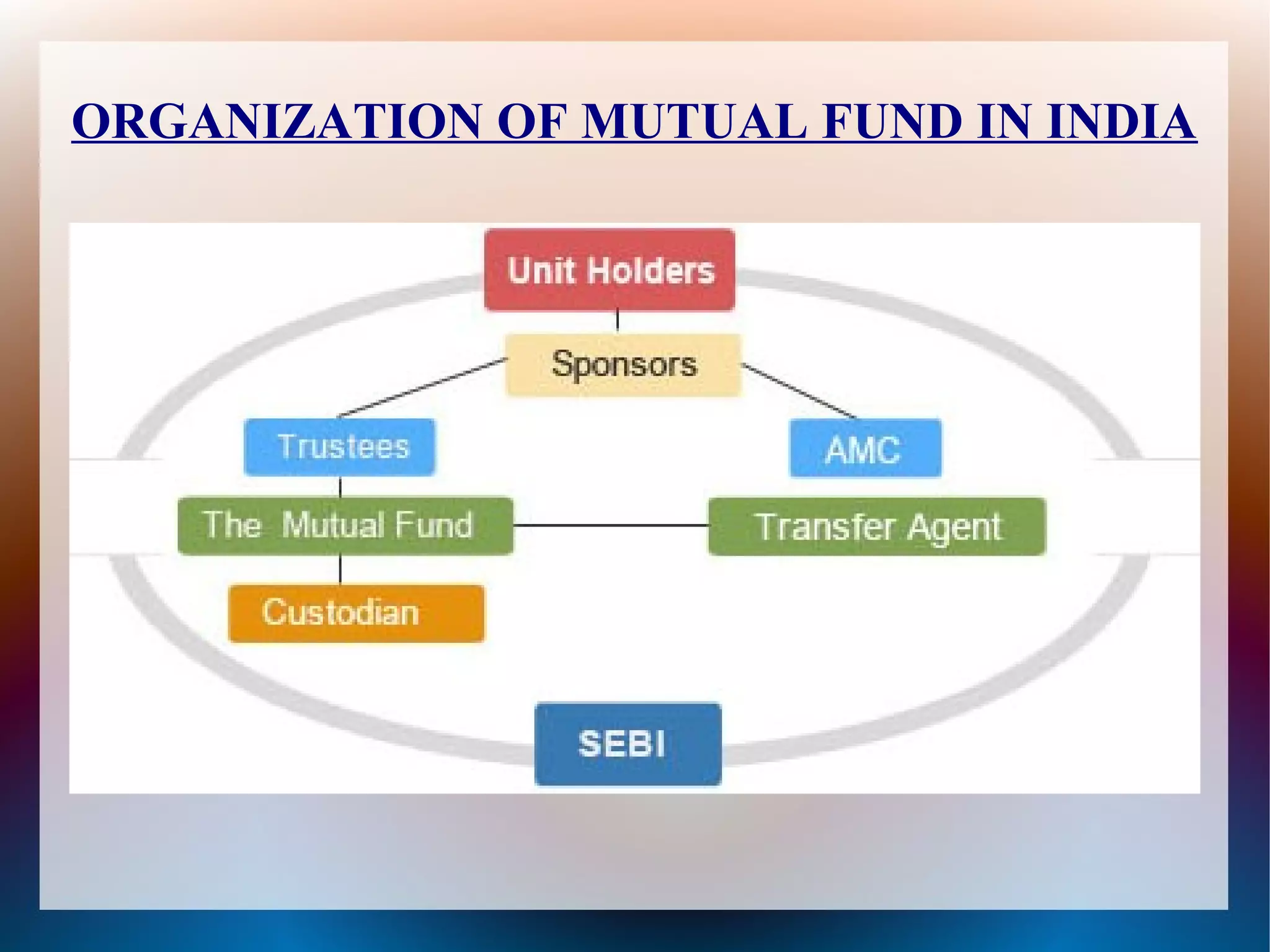 ORGANIZATION OF MUTUAL FUND IN INDIA

Unit Holders

Sponsors

Trustees

AMC

The Mutual Fund

Transfer Agent

Custodian

SEBI